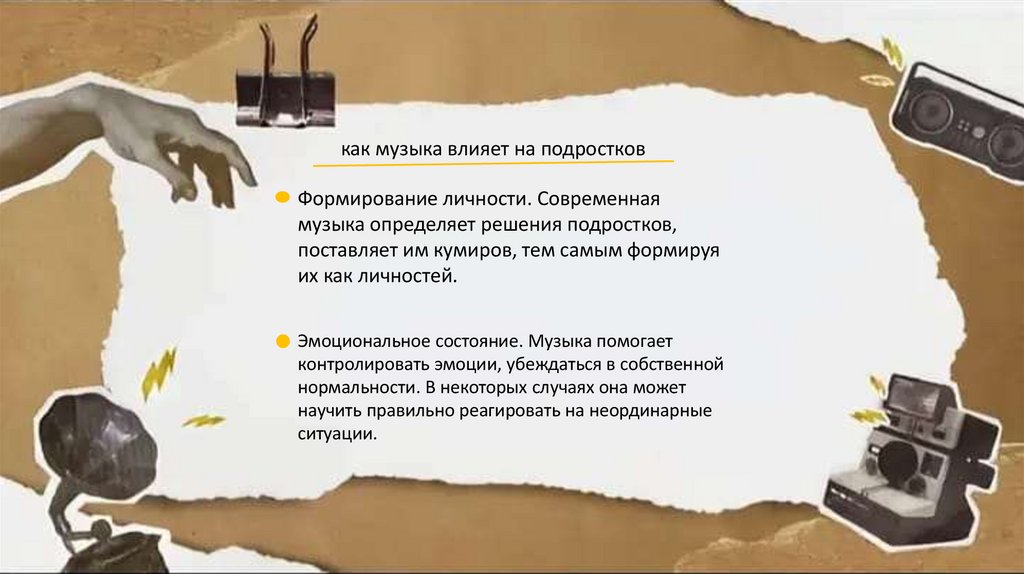 как музыка влияет на подростков

Формирование личности. Современная музыка определяет решения подростков, поставляет им кумиров, тем самым формируя их как личностей.

Эмоциональное состояние. Музыка помогает контролировать эмоции, убеждаться в собственной нормальности. В некоторых случаях она может научить правильно реагировать на неординарные ситуации.